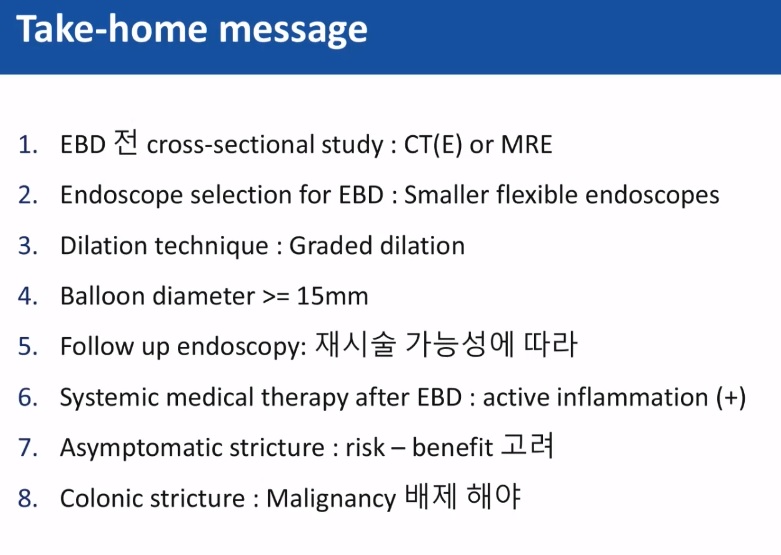 Take-home message

1. EBD 전 cross-sectional study : CT(E) or MRE
2. Endoscope selection for EBD : Smaller flexible endoscopes
3. Dilation technique : Graded dilation
4. Balloon diameter >= 15mm
5. Follow up endoscopy: 재시술 가능성에 따라
6. Systemic medical therapy after EBD : active inflammation (+)
7. Asymptomatic stricture : risk – benefit 고려
8. Colonic stricture : Malignancy 배제 해야